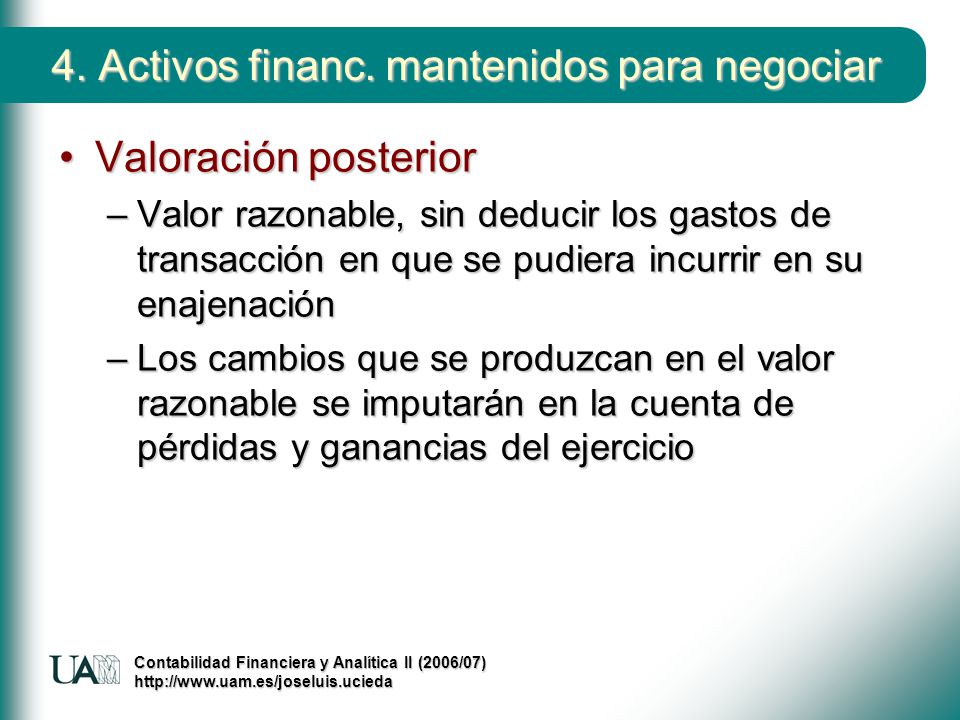 4. Activos financ. mantenidos para negociar

• Valoración posterior

– Valor razonable, sin deducir los gastos de transacción en que se pudiera incurrir en su enajenación

– Los cambios que se produzcan en el valor razonable se imputarán en la cuenta de pérdidas y ganancias del ejercicio

UAM

Contabilidad Financiera y Analítica II (2006/07)
http://www.uam.es/joseluis.ucieda